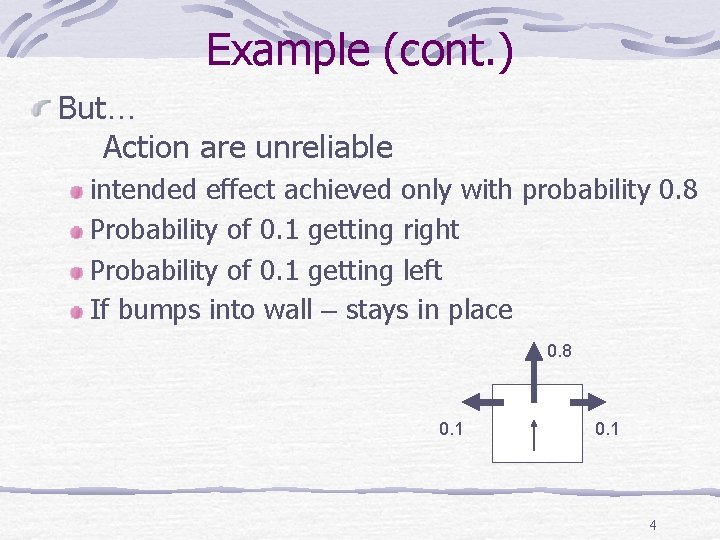 Example (cont.)

But…

Action are unreliable

intended effect achieved only with probability 0.8

Probability of 0.1 getting right

Probability of 0.1 getting left

If bumps into wall – stays in place

0.8

0.1

0.1

4